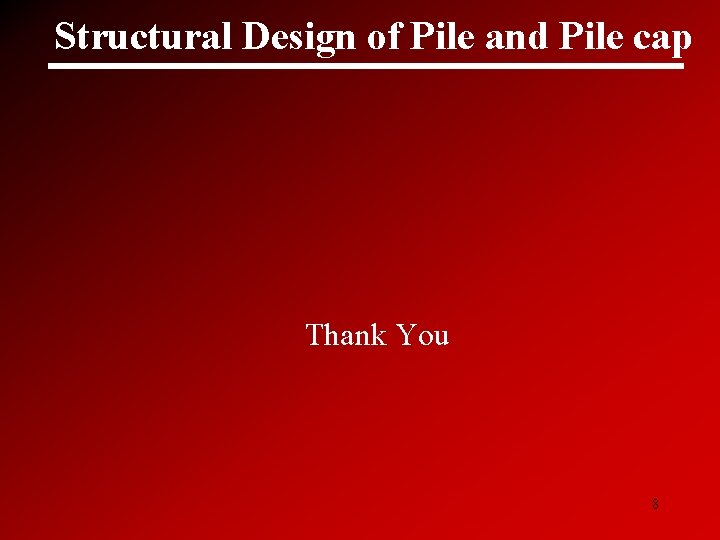 Structural Design of Pile and Pile cap

Thank You

8